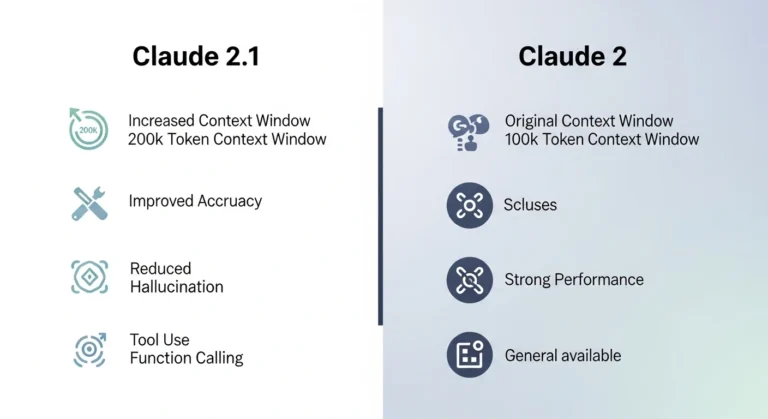 Claude 2.1

200K

Increased Context Window
200k Token Context Window

Improved Accruacy

Reduced
Hallucination

Tool Use
Function Calling

Claude 2

Original Context Window
100k Token Context Window

Scluses

Strong Performance

General available